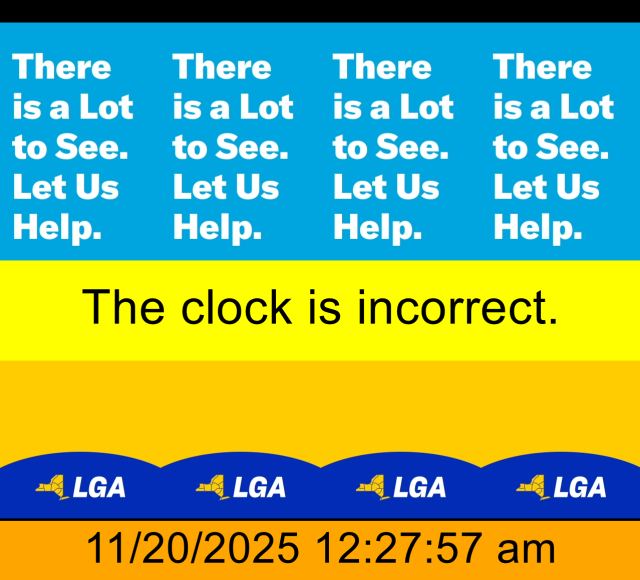 There is a Lot to See. Let Us Help.

There is a Lot to See. Let Us Help.

There is a Lot to See. Let Us Help.

There is a Lot to See. Let Us Help.

The clock is incorrect.

LGA

LGA

LGA

LGA

11/20/2025 12:27:57 am